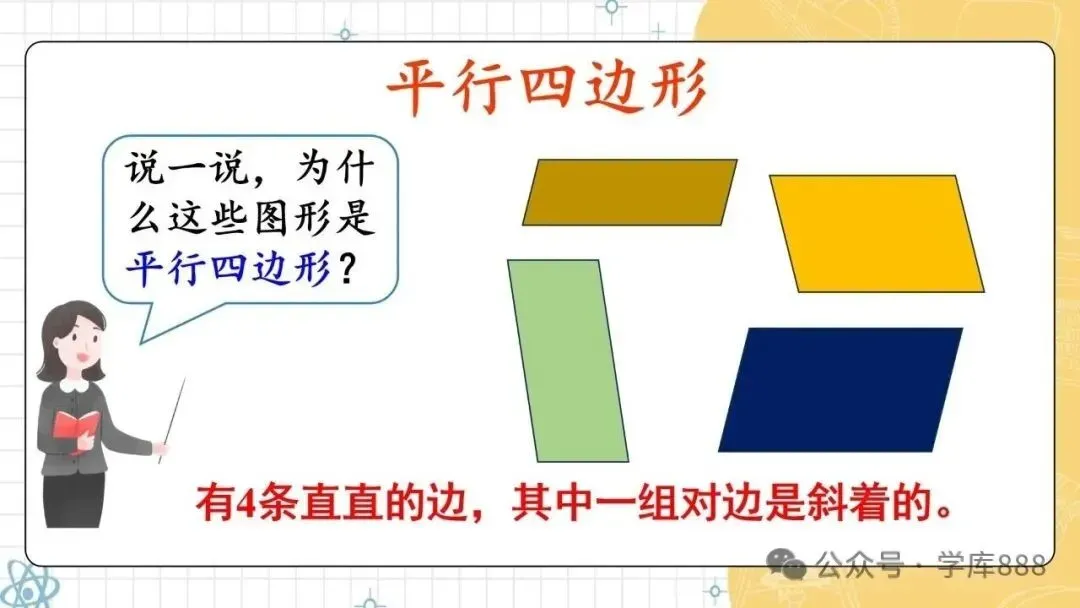 平行四边形

说一说，为什么这些图形是平行四边形？

有4条直直的边，其中一组对边是斜着的。

公众号 · 学库888